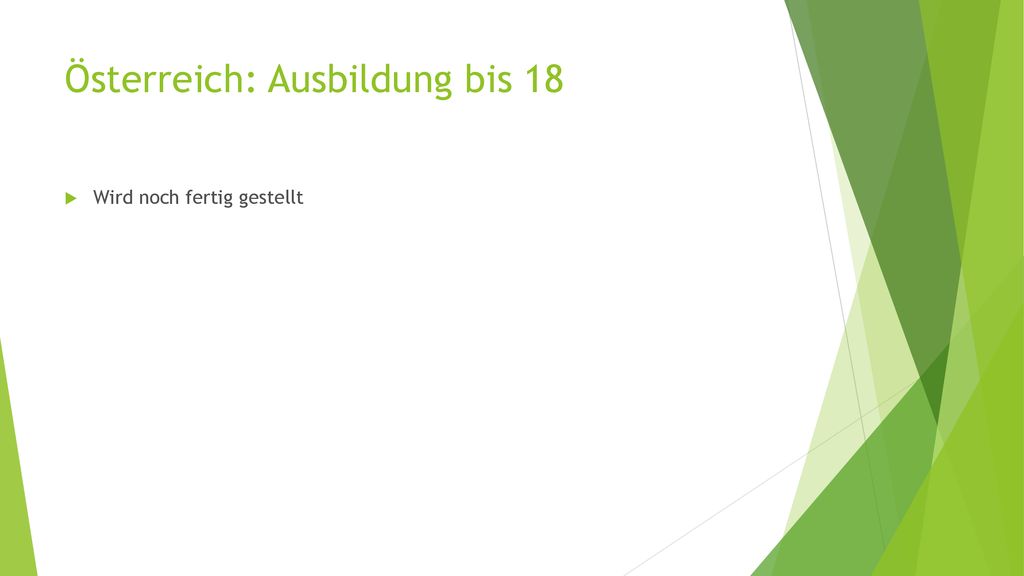 Österreich: Ausbildung bis 18

Wird noch fertig gestellt